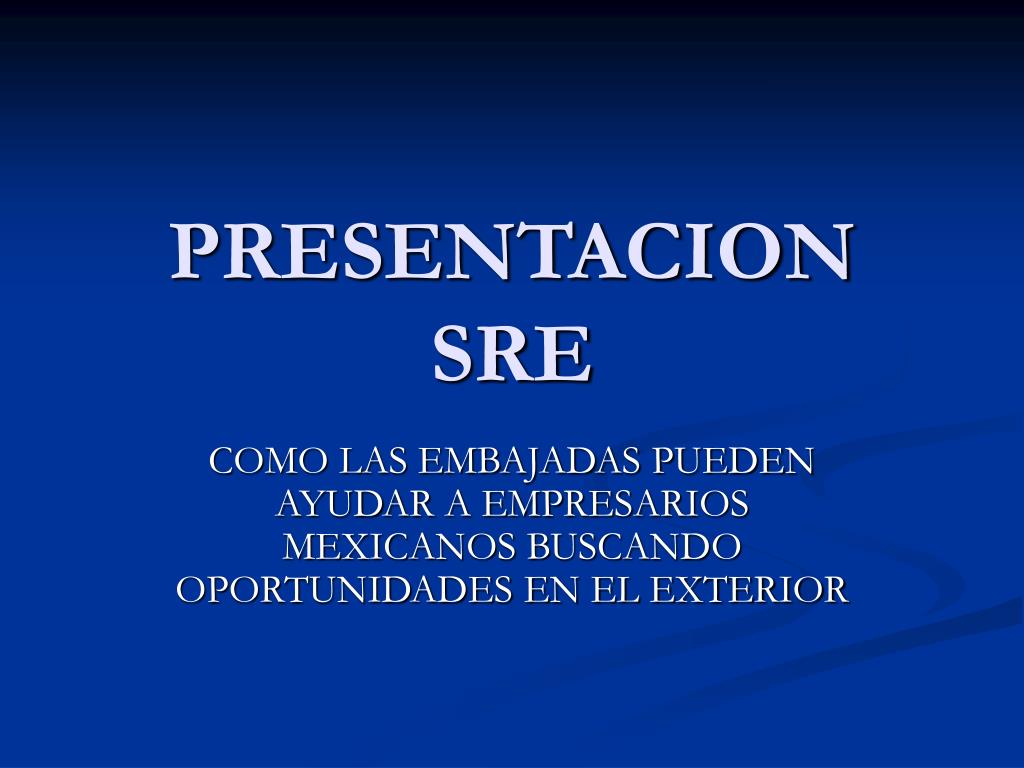 PRESENTACION SRE

COMO LAS EMBAJADAS PUEDEN AYUDAR A EMPRESARIOS MEXICANOS BUSCANDO OPORTUNIDADES EN EL EXTERIOR